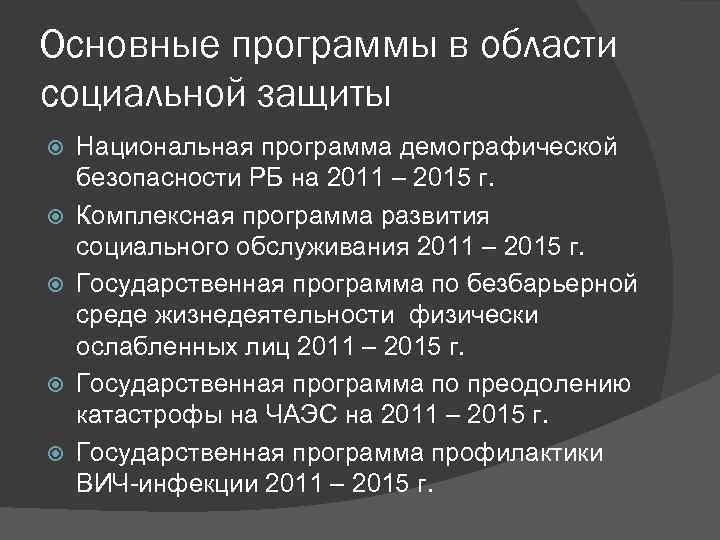 Основные программы в области социальной защиты

Национальная программа демографической безопасности РБ на 2011 – 2015 г.

Комплексная программа развития социального обслуживания 2011 – 2015 г.

Государственная программа по безбарьерной среде жизнедеятельности физически ослабленных лиц 2011 – 2015 г.

Государственная программа по преодолению катастрофы на ЧАЭС на 2011 – 2015 г.

Государственная программа профилактики ВИЧ-инфекции 2011 – 2015 г.